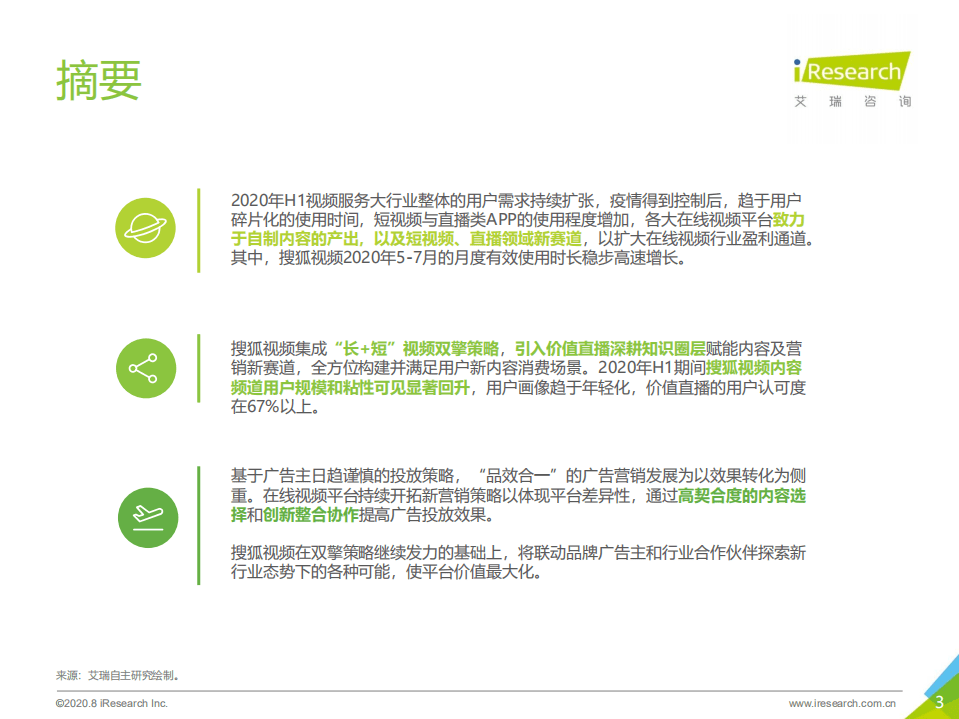 摘要

iResearch
艾 瑞 咨 询

2020年H1视频服务大行业整体的用户需求持续扩张，疫情得到控制后，趋于用户碎片化的使用时间，短视频与直播类APP的使用程度增加，各大在线视频平台致力于自制内容的产出，以及短视频、直播领域新赛道，以扩大在线视频行业盈利通道。其中，搜狐视频2020年5-7月的月度有效使用时长稳步高速增长。

搜狐视频集成“长+短”视频双擎策略，引入价值直播深耕知识圈层赋能内容及营销新赛道，全方位构建并满足用户新内容消费场景。2020年H1期间搜狐视频内容频道用户规模和粘性可见显著回升，用户画像趋于年轻化，价值直播的用户认可度在67%以上。

基于广告主日趋谨慎的投放策略，“品效合一”的广告营销发展为以效果转化为侧重。在线视频平台持续开拓新营销策略以体现平台差异性，通过高契合度的内容选择和创新整合协作提高广告投放效果。

搜狐视频在双擎策略继续发力的基础上，将联动品牌广告主和行业合作伙伴探索新行业态势下的各种可能，使平台价值最大化。

来源：艾瑞自主研究绘制。

©2020.8 iResearch Inc.

www.iresearch.com.cn

3